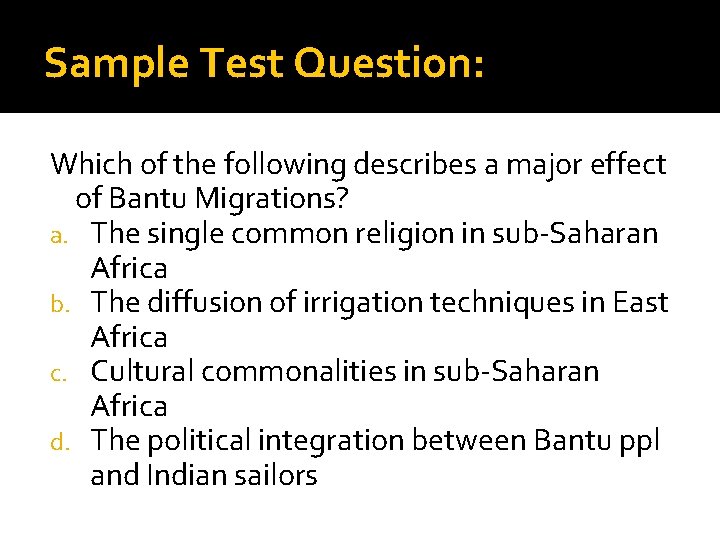 Sample Test Question:

Which of the following describes a major effect of Bantu Migrations?
a. The single common religion in sub-Saharan Africa
b. The diffusion of irrigation techniques in East Africa
c. Cultural commonalities in sub-Saharan Africa
d. The political integration between Bantu ppl and Indian sailors